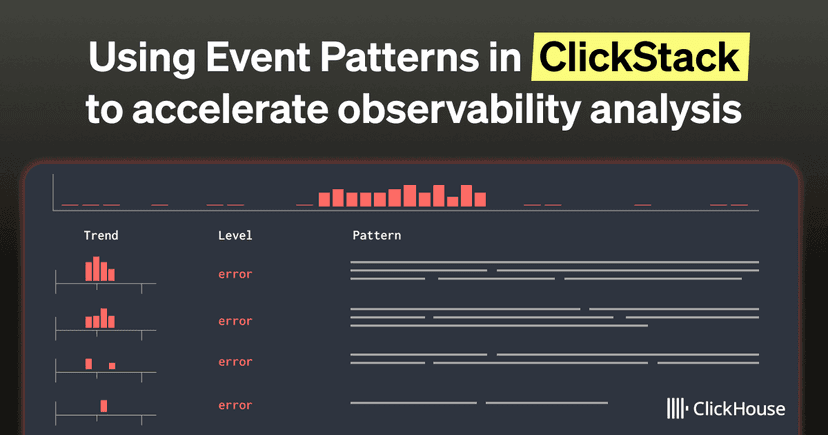 Using Event Patterns in ClickStack to accelerate observability analysis

| Trend | Level | Pattern |
|---|---|---|
| | error | |
| | error | |
| | error | |
| | error | |

ClickHouse